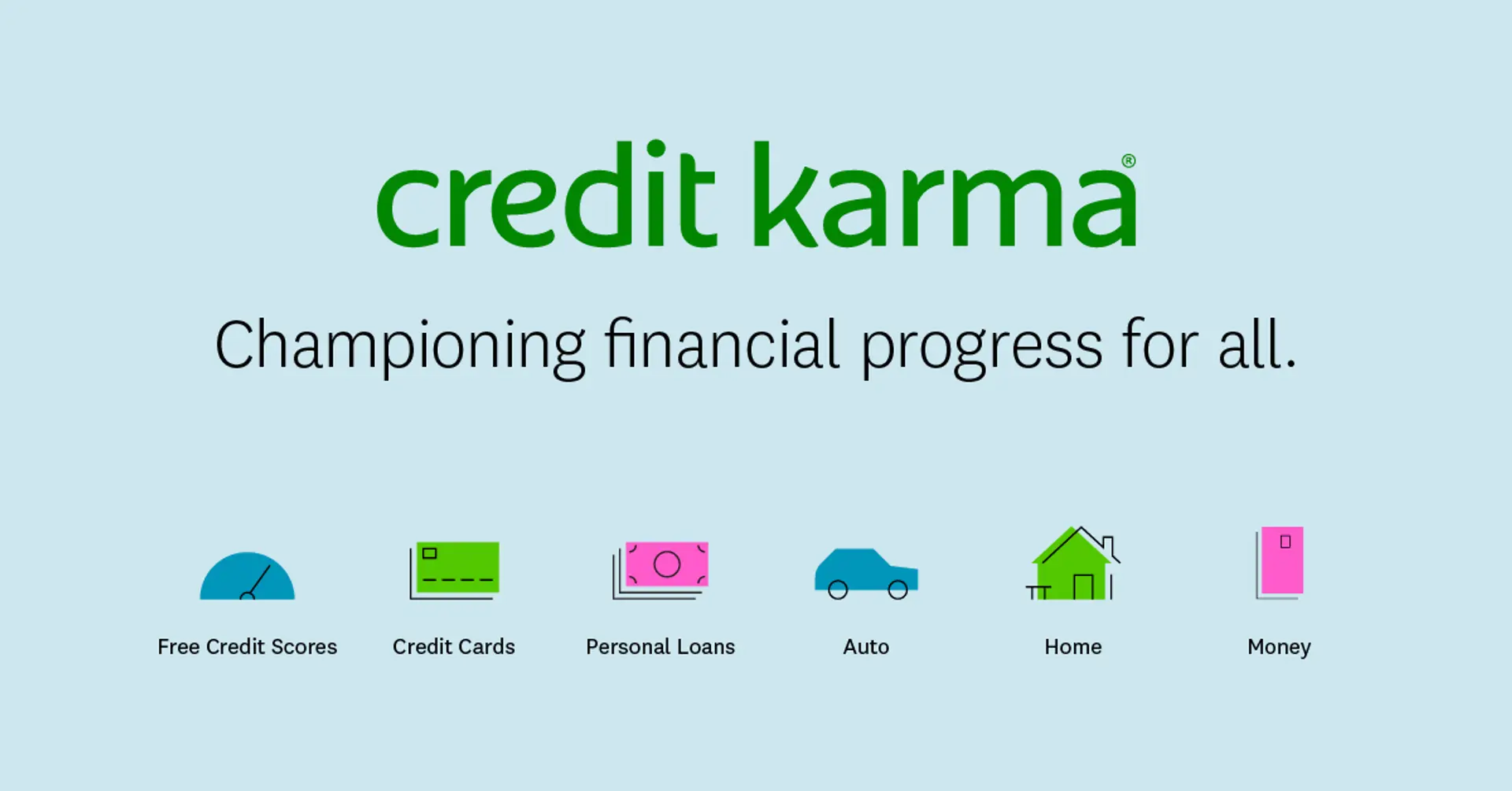 credit karma®

Championing financial progress for all.

Free Credit Scores

Credit Cards

Personal Loans

Auto

Home

Money